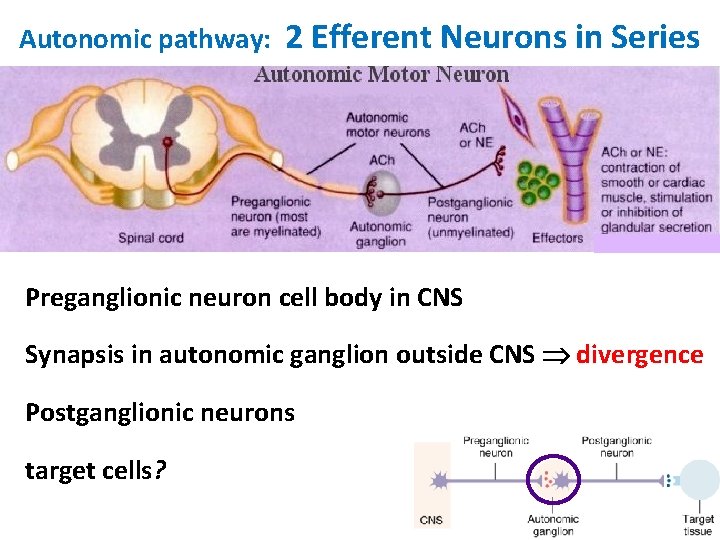 Autonomic pathway: 2 Efferent Neurons in Series

Autonomic Motor Neuron

Autonomic motor neurons

ACh or NE

ACh

ACh or NE: contraction of smooth or cardiac muscle, stimulation or inhibition of glandular secretion

Preganglionic neuron (most are myelinated)

Postganglionic neuron (unmyelinated)

Spinal cord

Autonomic ganglion

Effectors

Preganglionic neuron cell body in CNS

Synapsis in autonomic ganglion outside CNS $\Rightarrow$ divergence

Postganglionic neurons

target cells?

Preganglionic neuron

Postganglionic neuron

CNS

Autonomic ganglion

Target tissue